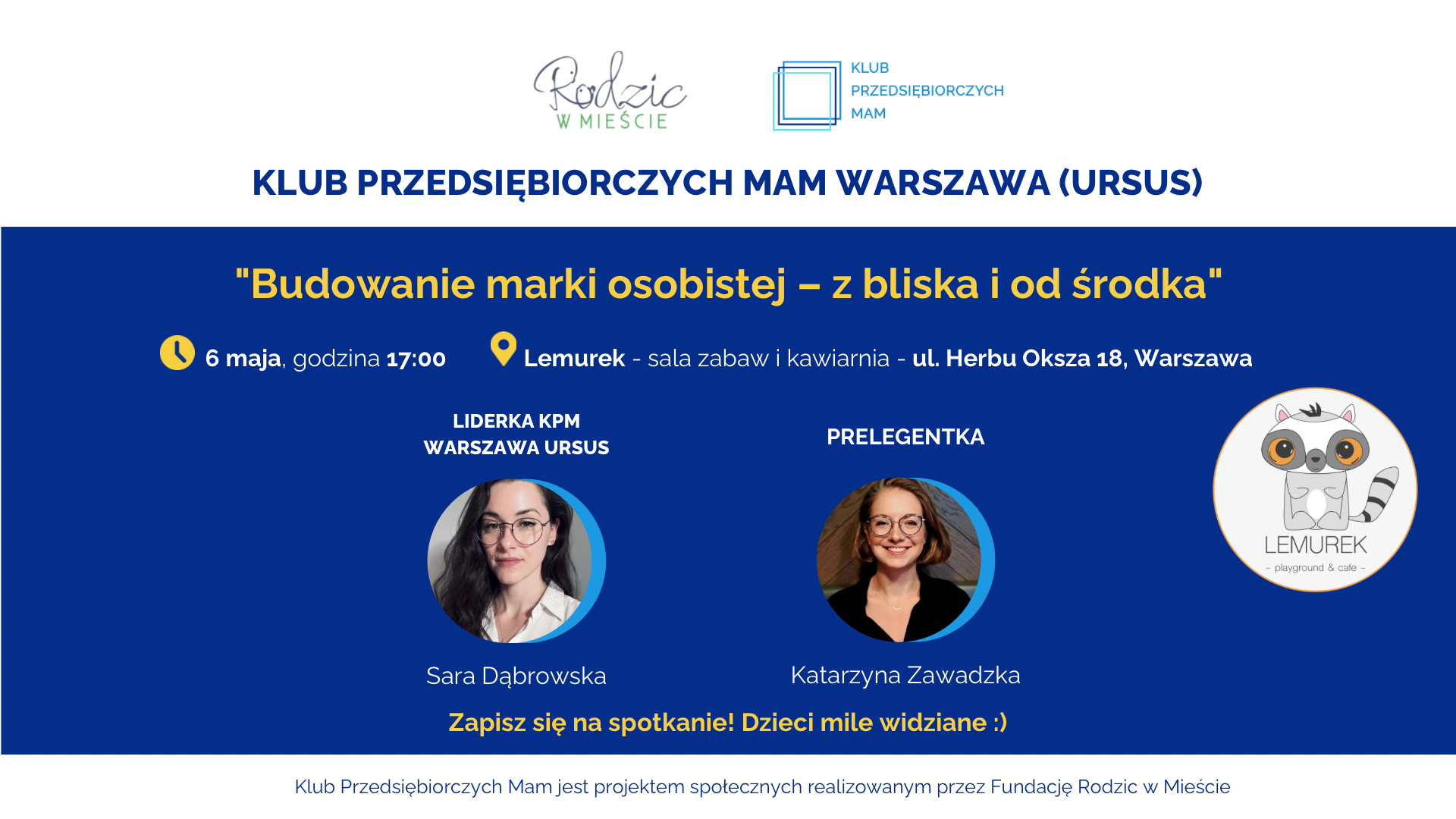 Rodzic W MIEŚCIE

KLUB PRZEDSIĘBIORCZYCH MAM

KLUB PRZEDSIĘBIORCZYCH MAM WARSZAWA (URSUS)

"Budowanie marki osobistej – z bliska i od środka"

6 maja, godzina 17:00

Lemurek - sala zabaw i kawiarnia - ul. Herbu Oksza 18, Warszawa

LIDERKA KPM WARSZAWA URSUS

Sara Dąbrowska

PRELEGENTKA

Katarzyna Zawadzka

LEMUREK
- playground & cafe -

Zapisz się na spotkanie! Dzieci mile widziane :)

Klub Przedsiębiorczych Mam jest projektem społecznych realizowanym przez Fundację Rodzic w Mieście